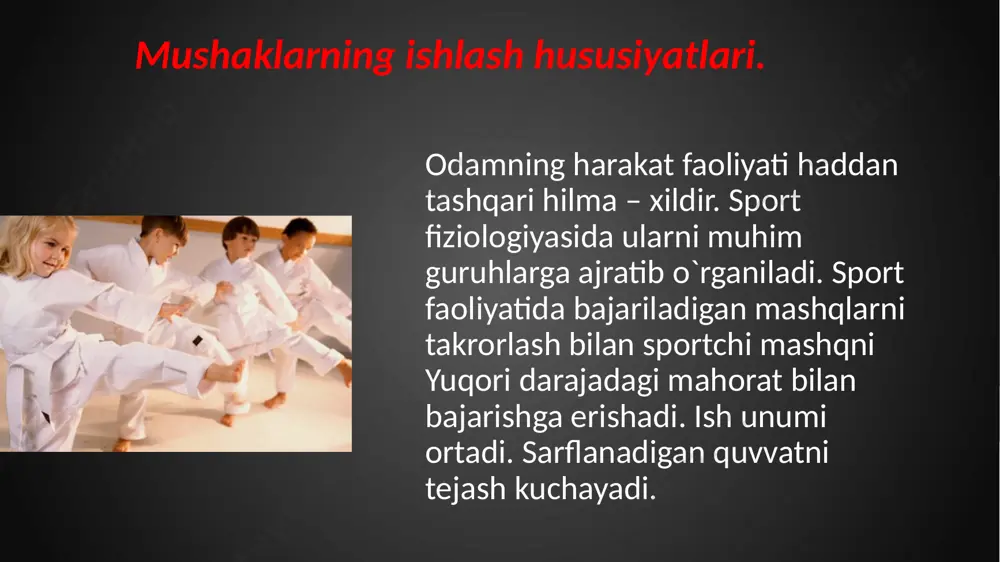 Mushaklarning ishlash hususiyatlari.

Odamning harakat faoliyati haddan tashqari hilma – xildir. Sport fiziologiyasida ularni muhim guruhlarga ajratib o`rganiladi. Sport faoliyatida bajariladigan mashqlarni takrorlash bilan sportchi mashqni Yuqori darajadagi mahorat bilan bajarishga erishadi. Ish unumi ortadi. Sarflanadigan quvvatni tejash kuchayadi.